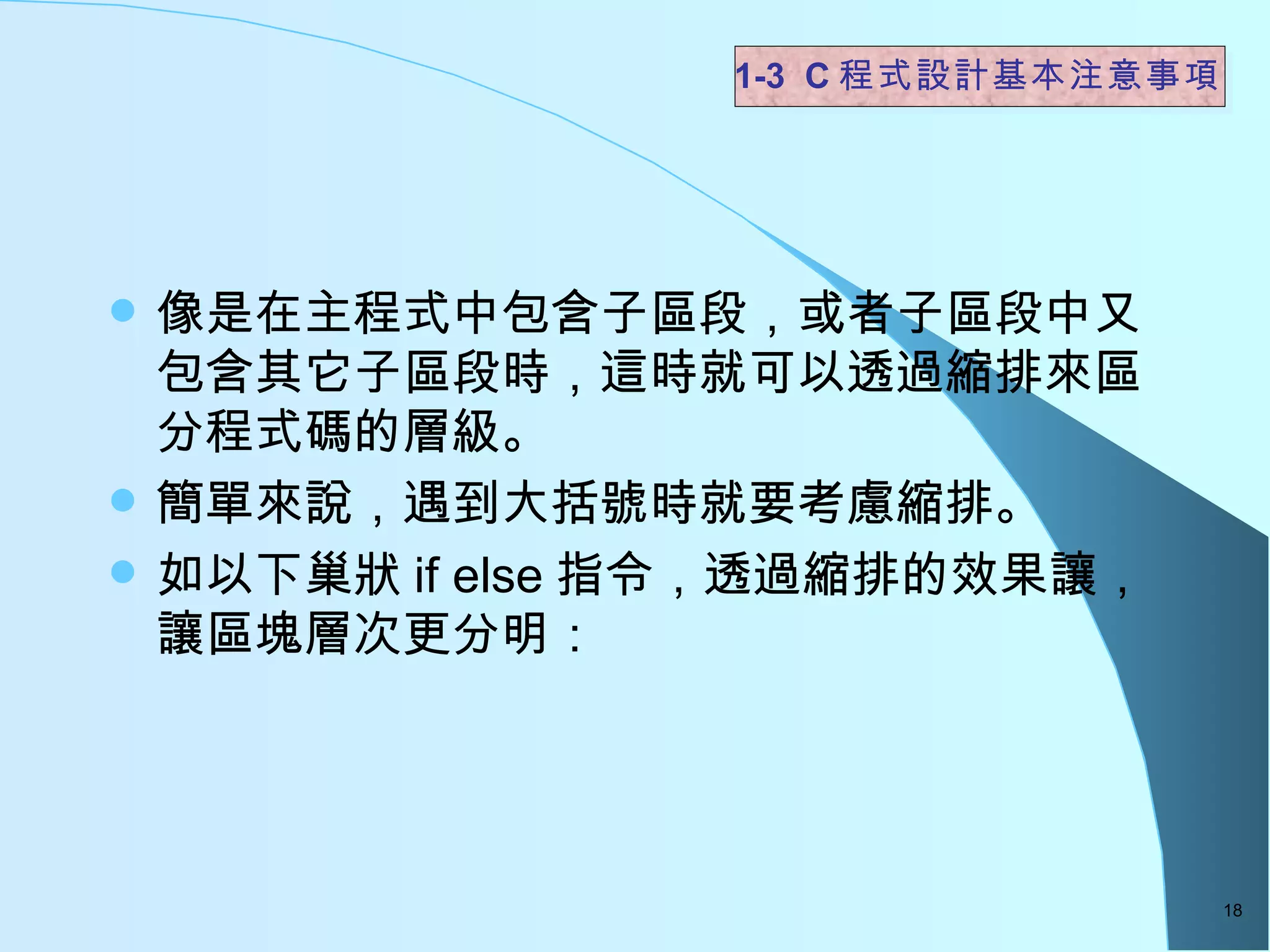 1-3 C 程式設計基本注意事項

像是在主程式中包含子區段，或者子區段中又包含其它子區段時，這時就可以透過縮排來區分程式碼的層級。

簡單來說，遇到大括號時就要考慮縮排。

如以下巢狀 if else 指令，透過縮排的效果讓，讓區塊層次更分明：

18